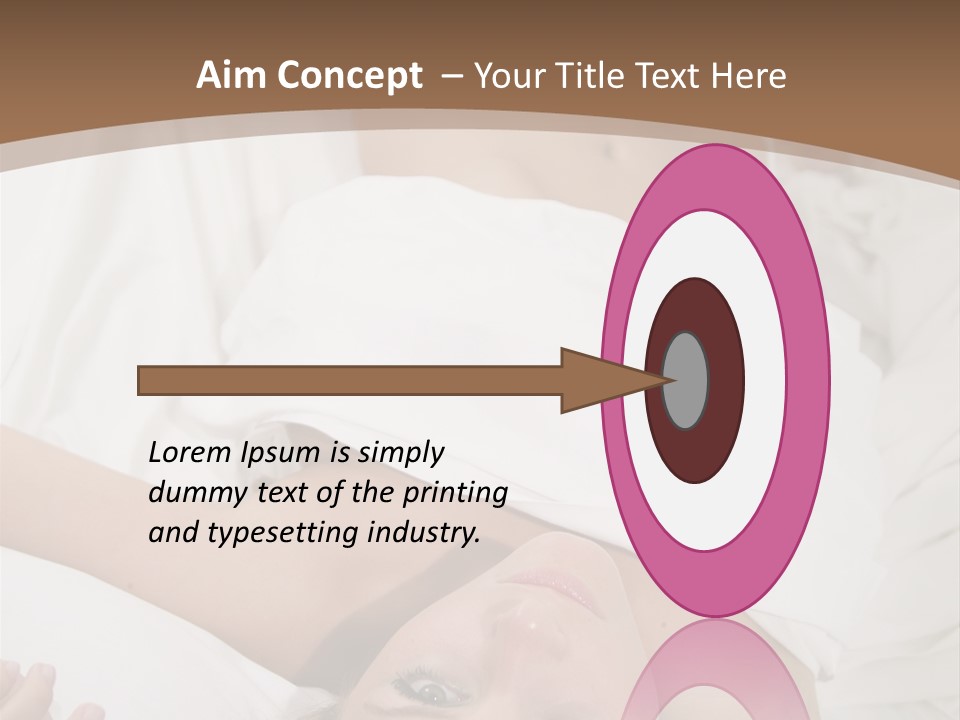 Aim Concept – Your Title Text Here

Lorem Ipsum is simply dummy text of the printing and typesetting industry.